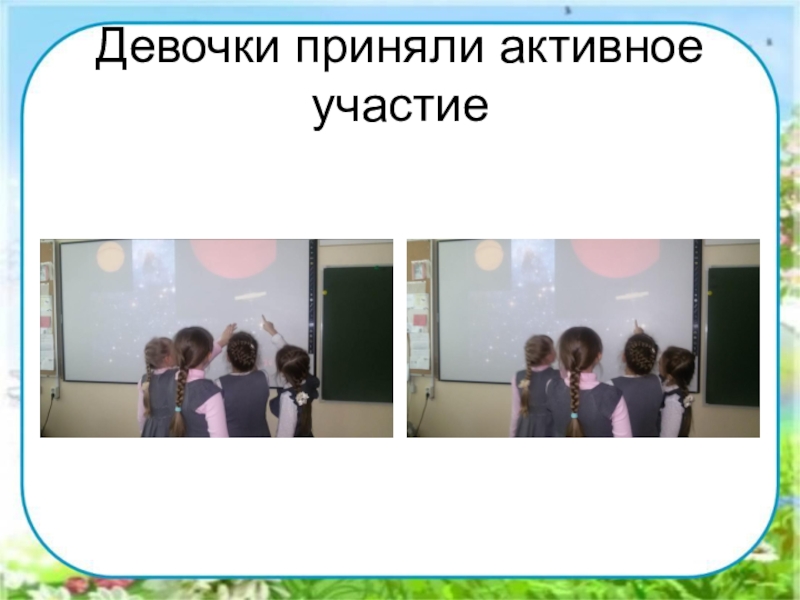 Девочки приняли активное участие